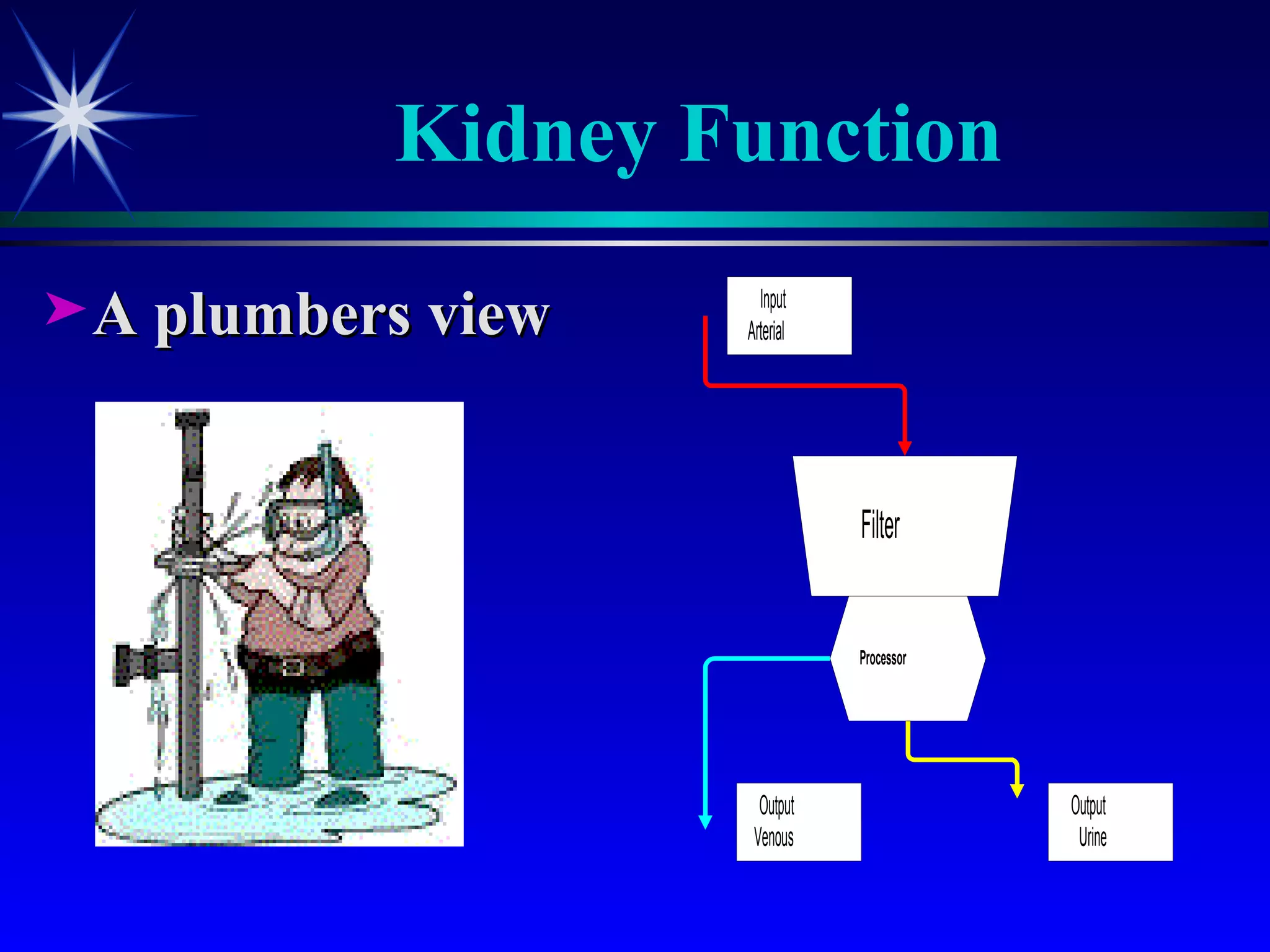 Kidney Function

A plumbers view

Input
Arterial

Filter

Processor

Output
Venous

Output
Urine